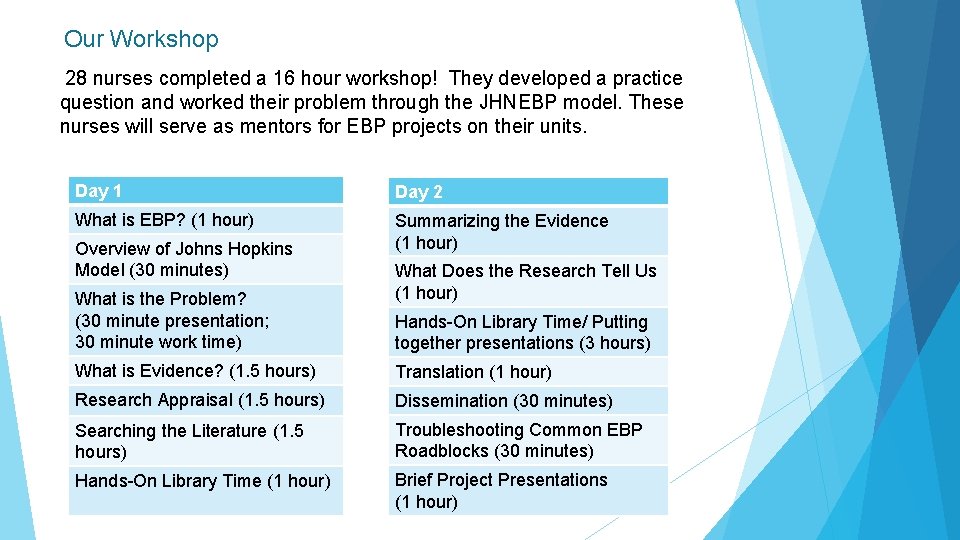 Our Workshop

28 nurses completed a 16 hour workshop! They developed a practice question and worked their problem through the JHNEBP model. These nurses will serve as mentors for EBP projects on their units.

| Day 1 |
|---|
| What is EBP? (1 hour) |
| Overview of Johns Hopkins Model (30 minutes) |
| What is the Problem? (30 minute presentation; 30 minute work time) |
| What is Evidence? (1.5 hours) |
| Research Appraisal (1.5 hours) |
| Searching the Literature (1.5 hours) |
| Hands-On Library Time (1 hour) |

| Day 2 |
|---|
| Summarizing the Evidence (1 hour) |
| What Does the Research Tell Us (1 hour) |
| Hands-On Library Time/ Putting together presentations (3 hours) |
| Translation (1 hour) |
| Dissemination (30 minutes) |
| Troubleshooting Common EBP Roadblocks (30 minutes) |
| Brief Project Presentations (1 hour) |